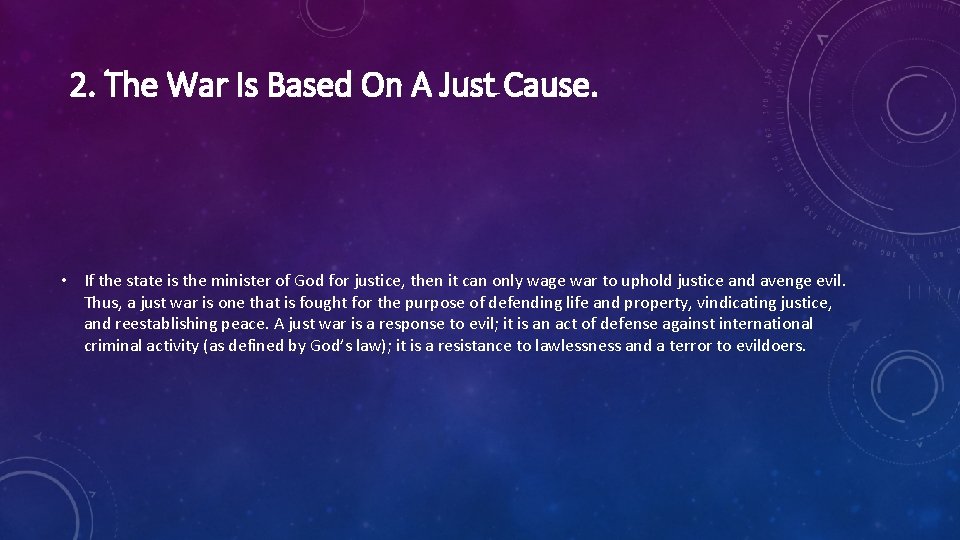 2. The War Is Based On A Just Cause.

• If the state is the minister of God for justice, then it can only wage war to uphold justice and avenge evil. Thus, a just war is one that is fought for the purpose of defending life and property, vindicating justice, and reestablishing peace. A just war is a response to evil; it is an act of defense against international criminal activity (as defined by God's law); it is a resistance to lawlessness and a terror to evildoers.